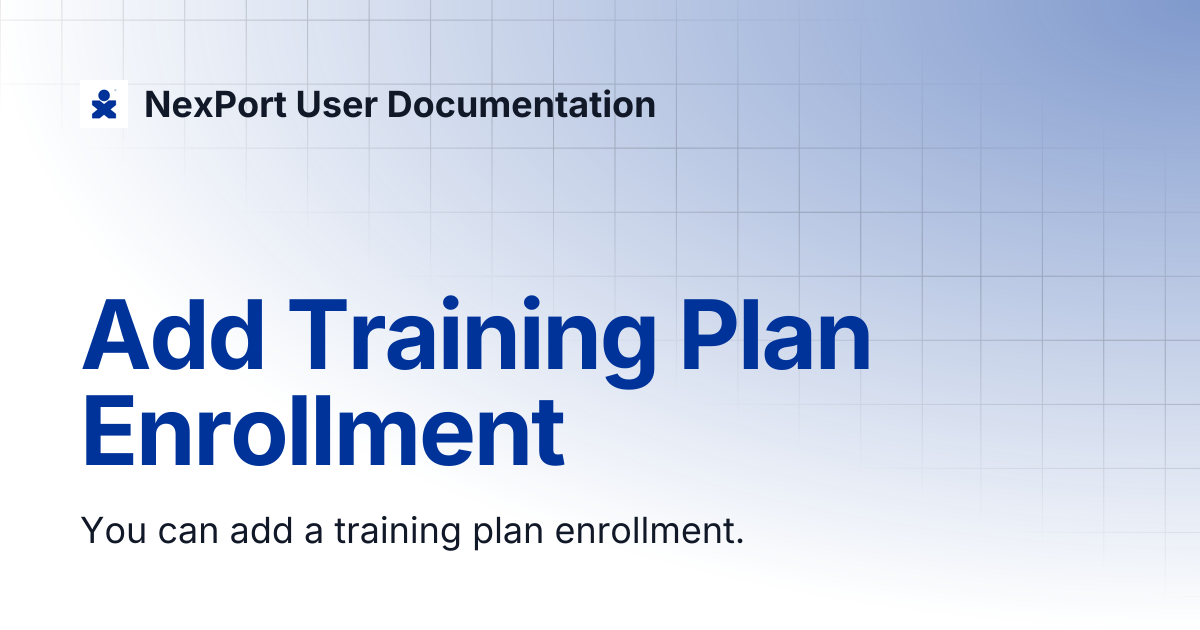 NexPort User Documentation

Add Training Plan Enrollment

You can add a training plan enrollment.